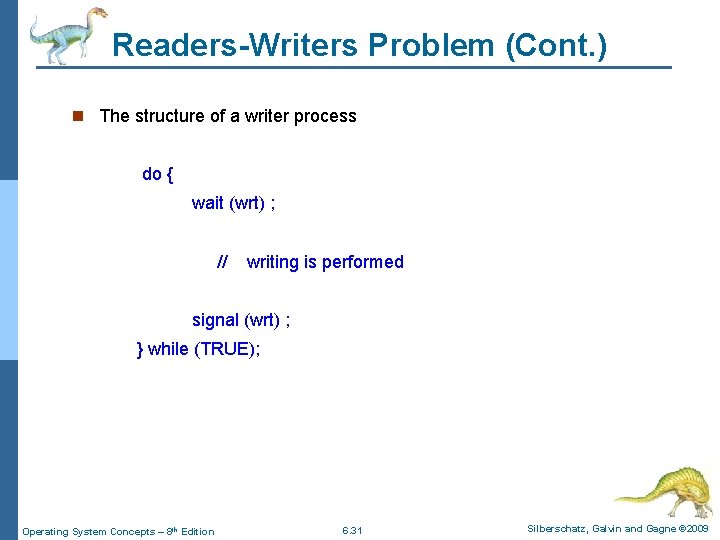 Readers-Writers Problem (Cont.)

The structure of a writer process

do {
wait (wrt) ;

// writing is performed

signal (wrt) ;
} while (TRUE);

Operating System Concepts – 8th Edition

6.31

Silberschatz, Galvin and Gagne ©2009